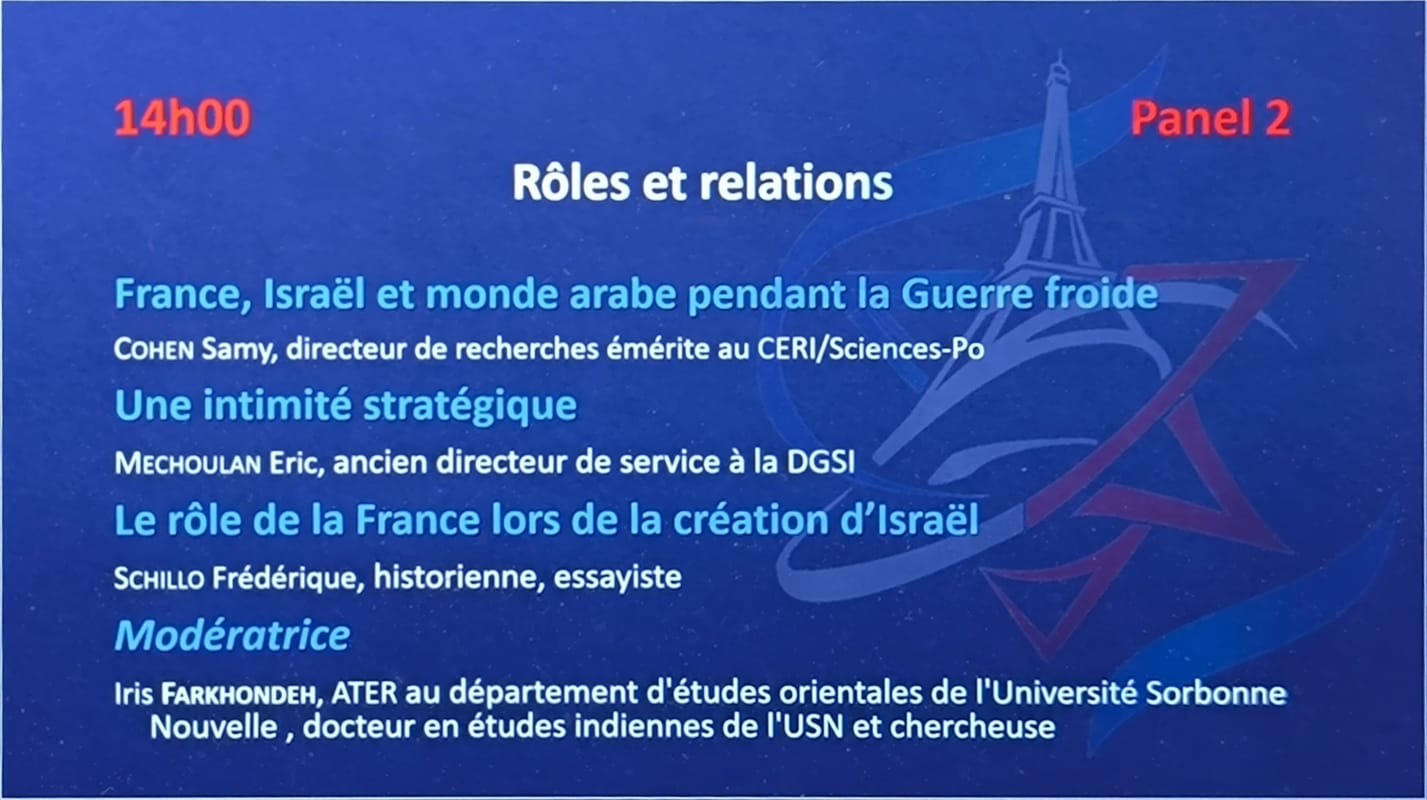 14h00

Panel 2

Rôles et relations

France, Israël et monde arabe pendant la Guerre froide

COHEN Samy, directeur de recherches émérite au CERI/Sciences-Po

Une intimité stratégique

MECHOULAN Eric, ancien directeur de service à la DGSI

Le rôle de la France lors de la création d'Israël

SCHILLO Frédérique, historienne, essayiste

Modératrice

Iris FARKHONDEH, ATER au département d'études orientales de l'Université Sorbonne Nouvelle , docteur en études indiennes de l'USN et chercheuse